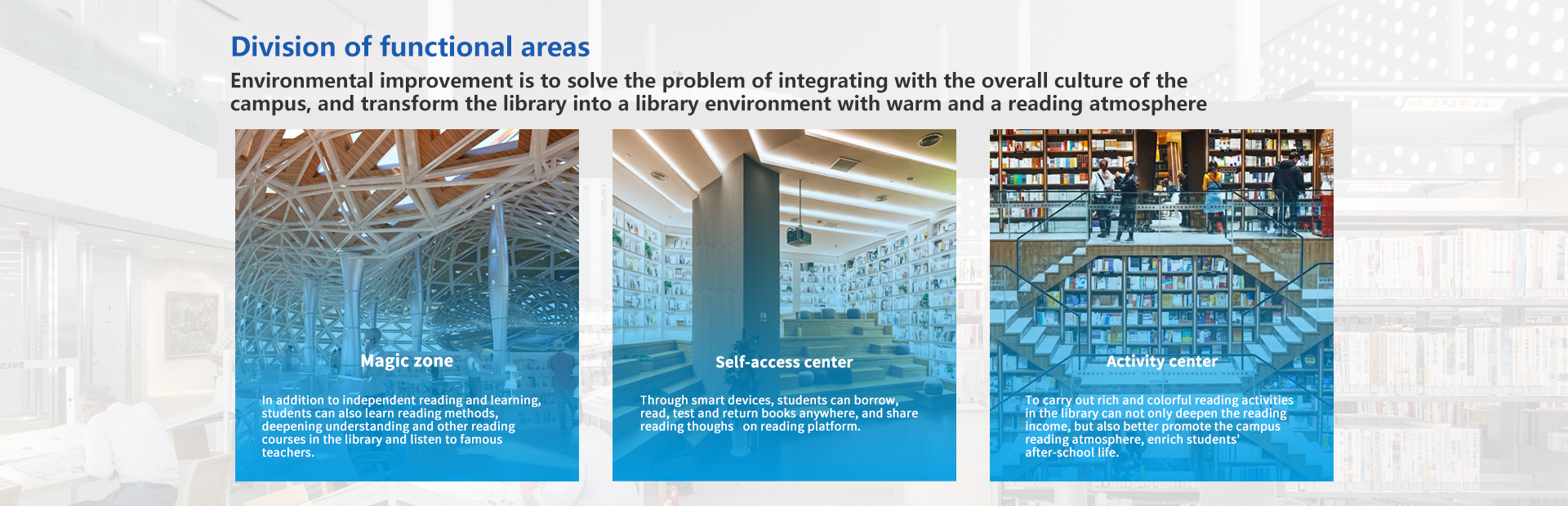 Division of functional areas

Environmental improvement is to solve the problem of integrating with the overall culture of the campus, and transform the library into a library environment with warm and a reading atmosphere

Magic zone

In addition to independent reading and learning, students can also learn reading methods, deepening understanding and other reading courses in the library and listen to famous teachers.

Self-access center

Through smart devices, students can borrow, read, test and return books anywhere, and share reading thoughs on reading platform.

Activity center

To carry out rich and colorful reading activities in the library can not only deepen the reading income, but also better promote the campus reading atmosphere, enrich students' after-school life.